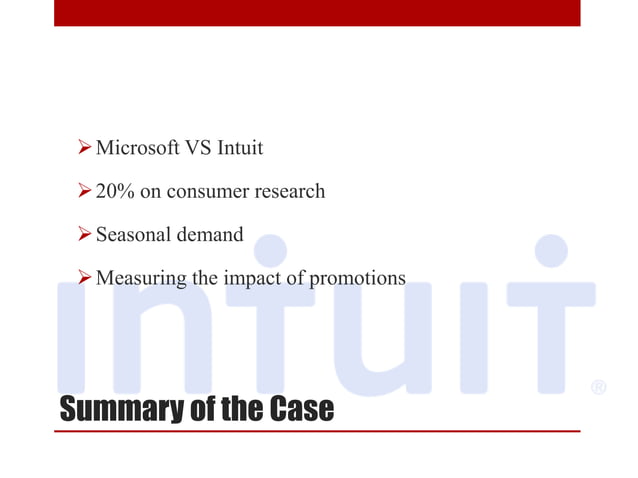 ➢ Microsoft VS Intuit

➢ 20% on consumer research

➢ Seasonal demand

➢ Measuring the impact of promotions

intuit®

Summary of the Case